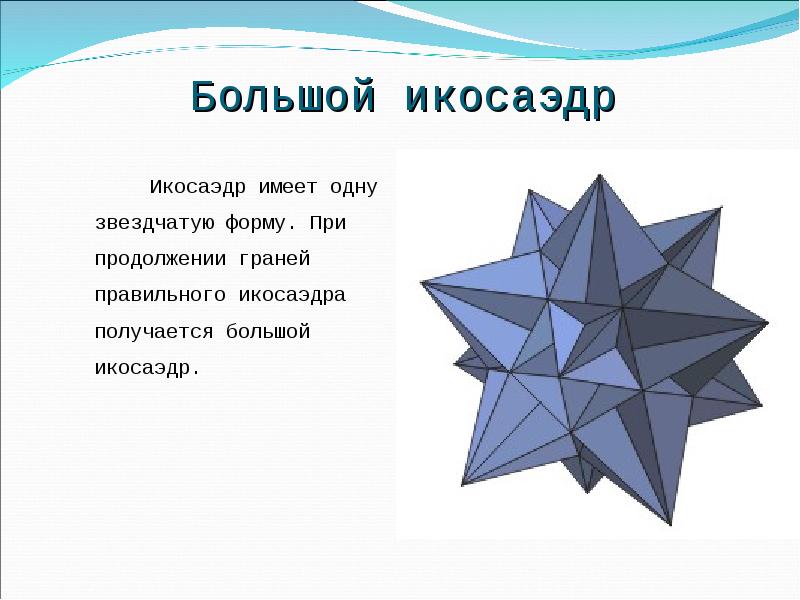 Большой икосаэдр

Икосаэдр имеет одну звездчатую форму. При продолжении граней правильного икосаэдра получается большой икосаэдр.